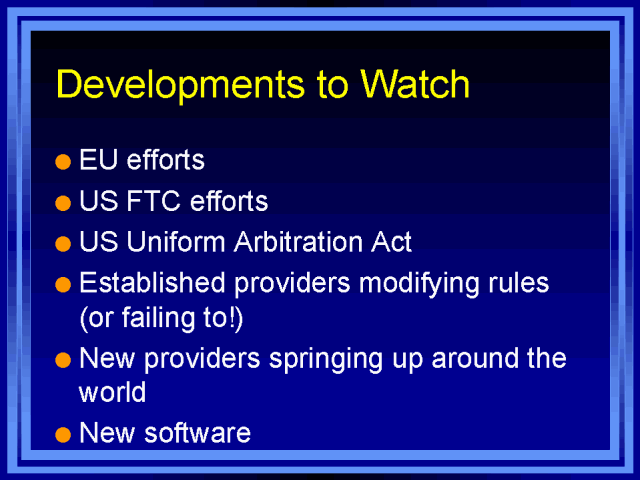 Developments to Watch

- EU efforts
- US FTC efforts
- US Uniform Arbitration Act
- Established providers modifying rules (or failing to!)
- New providers springing up around the world
- New software